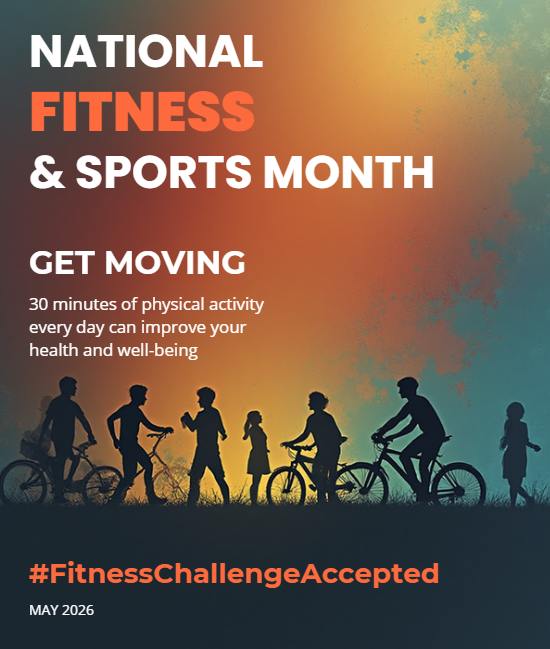 NATIONAL
FITNESS
& SPORTS MONTH

GET MOVING

30 minutes of physical activity every day can improve your health and well-being

#FitnessChallengeAccepted

MAY 2026